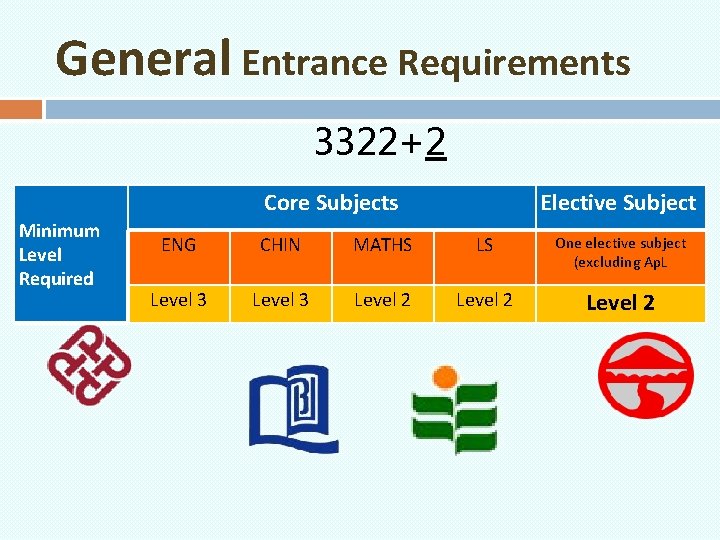 General Entrance Requirements

3322+2

| Minimum Level Required | Core Subjects | | | | Elective Subject |
|---|---|---|---|---|---|
| | ENG | CHIN | MATHS | LS | One elective subject (excluding ApL |
| | Level 3 | Level 3 | Level 2 | Level 2 | Level 2 |